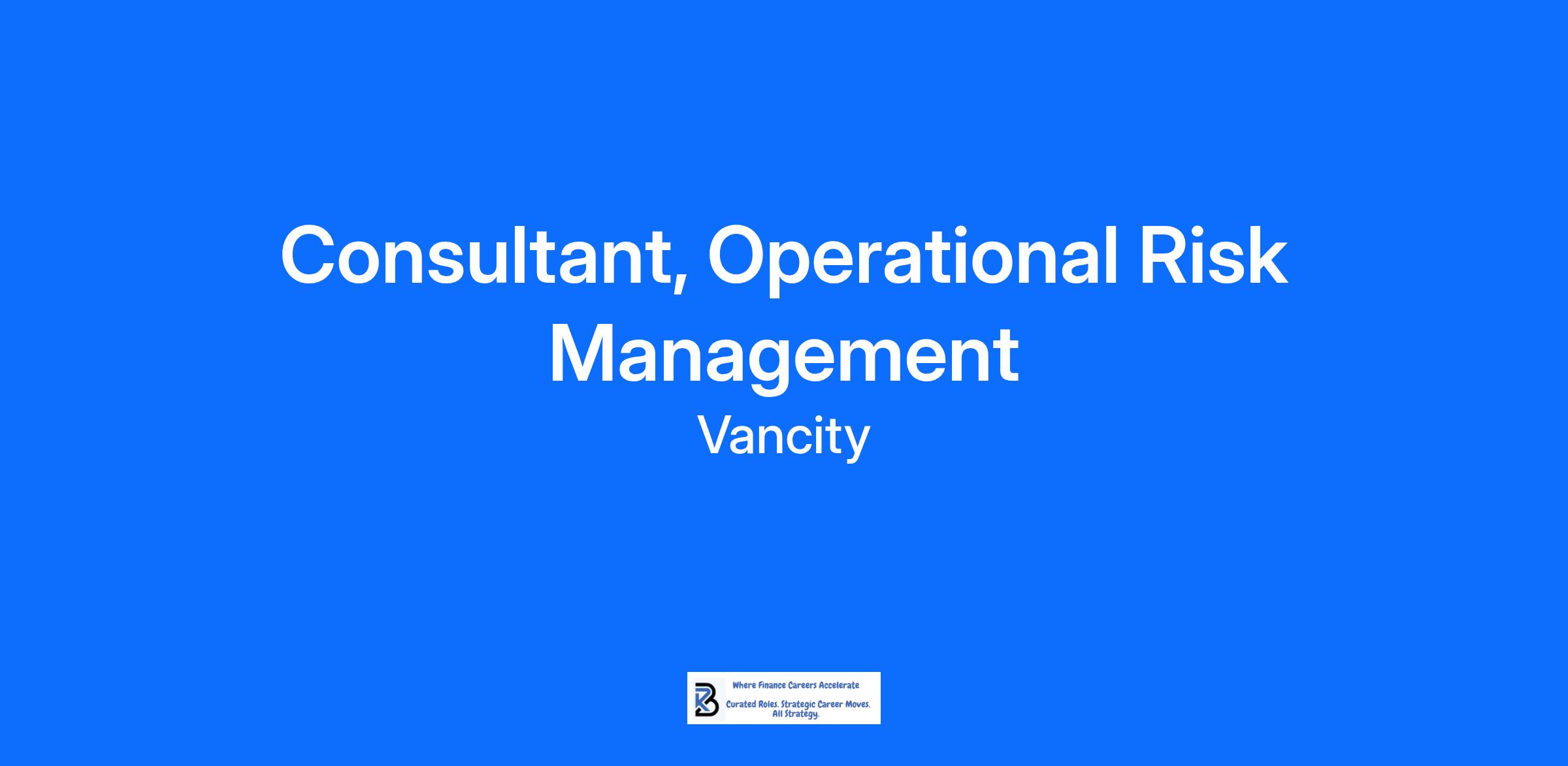 Consultant, Operational Risk Management

Vancity

Where Finance Careers Accelerate

Curated Roles. Strategic Career Moves. All Strategy.